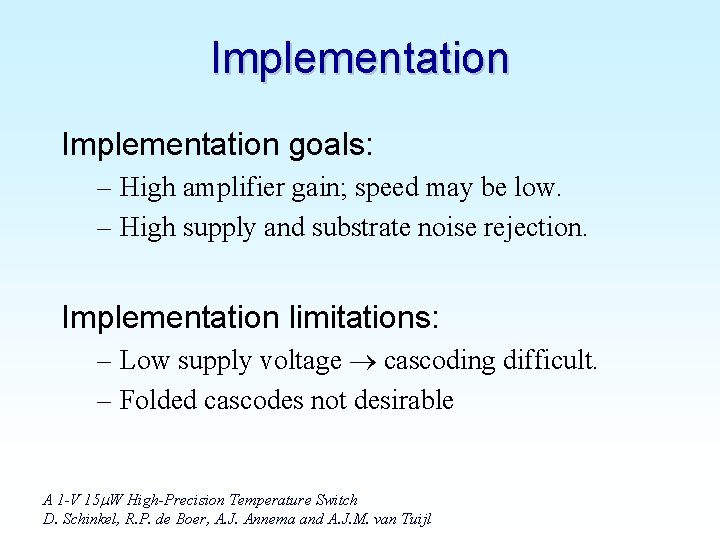 Implementation

Implementation goals:

– High amplifier gain; speed may be low.

– High supply and substrate noise rejection.

Implementation limitations:

– Low supply voltage $\rightarrow$ cascoding difficult.

– Folded cascodes not desirable

A 1-V 15$\mu$W High-Precision Temperature Switch
D. Schinkel, R.P. de Boer, A.J. Annema and A.J.M. van Tuijl